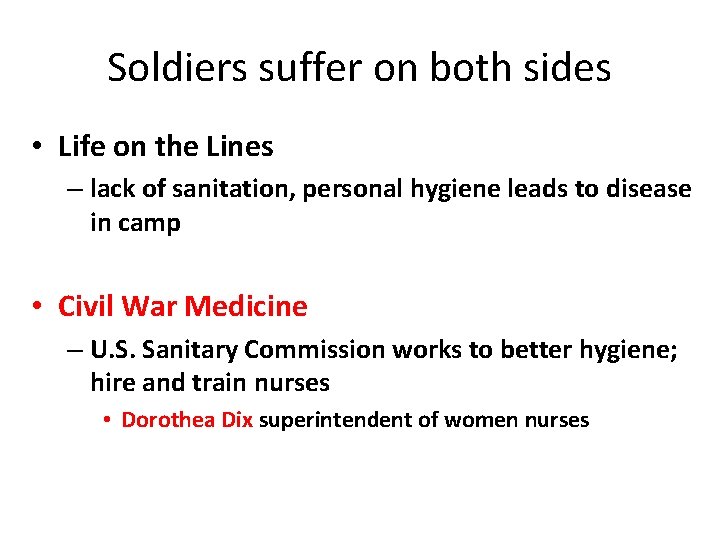 Soldiers suffer on both sides

• Life on the Lines
– lack of sanitation, personal hygiene leads to disease in camp

• Civil War Medicine
– U.S. Sanitary Commission works to better hygiene; hire and train nurses
• Dorothea Dix superintendent of women nurses